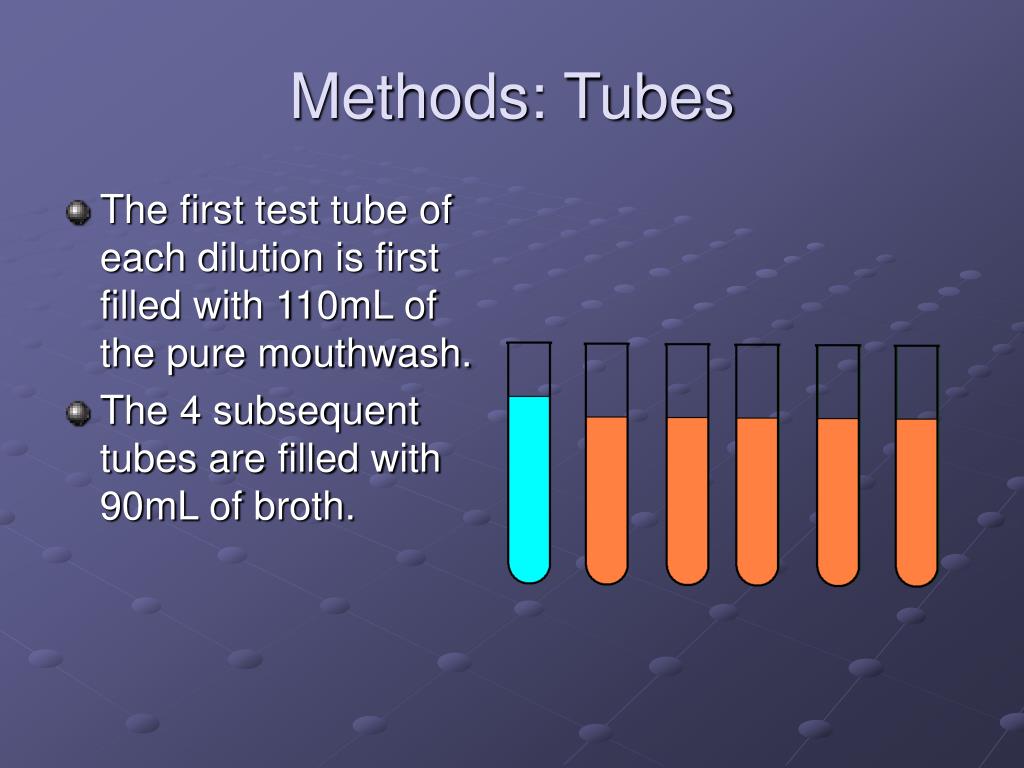 Methods: Tubes

The first test tube of each dilution is first filled with 110mL of the pure mouthwash.

The 4 subsequent tubes are filled with 90mL of broth.